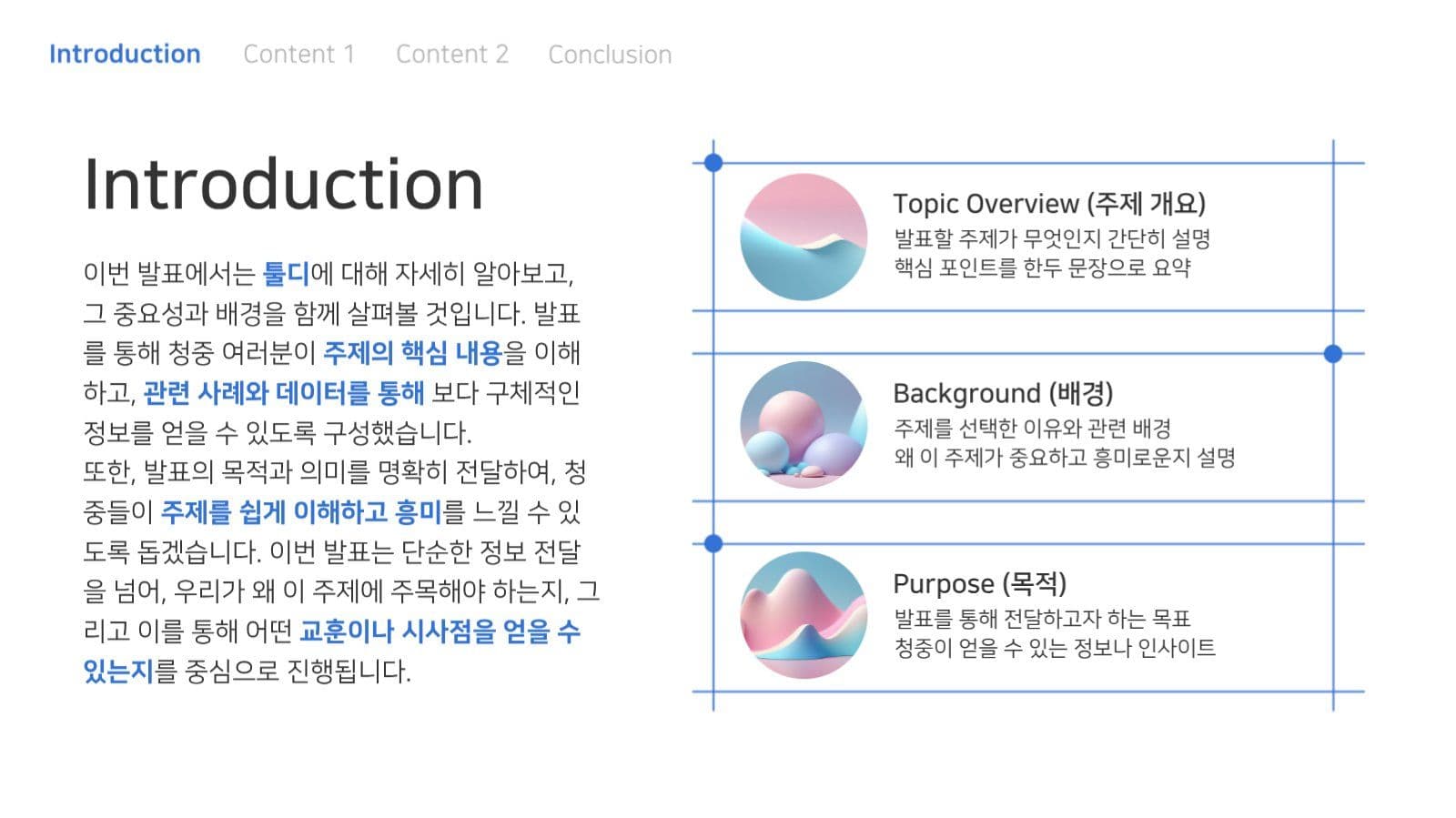 Introduction Content 1 Content 2 Conclusion

Introduction

이번 발표에서는 툴디에 대해 자세히 알아보고, 그 중요성과 배경을 함께 살펴볼 것입니다. 발표를 통해 청중 여러분이 주제의 핵심 내용을 이해하고, 관련 사례와 데이터를 통해 보다 구체적인 정보를 얻을 수 있도록 구성했습니다.
또한, 발표의 목적과 의미를 명확히 전달하여, 청중들이 주제를 쉽게 이해하고 흥미를 느낄 수 있도록 돕겠습니다. 이번 발표는 단순한 정보 전달을 넘어, 우리가 왜 이 주제에 주목해야 하는지, 그리고 이를 통해 어떤 교훈이나 시사점을 얻을 수 있는지를 중심으로 진행됩니다.

Topic Overview (주제 개요)
발표할 주제가 무엇인지 간단히 설명
핵심 포인트를 한두 문장으로 요약

Background (배경)
주제를 선택한 이유와 관련 배경
왜 이 주제가 중요하고 흥미로운지 설명

Purpose (목적)
발표를 통해 전달하고자 하는 목표
청중이 얻을 수 있는 정보나 인사이트